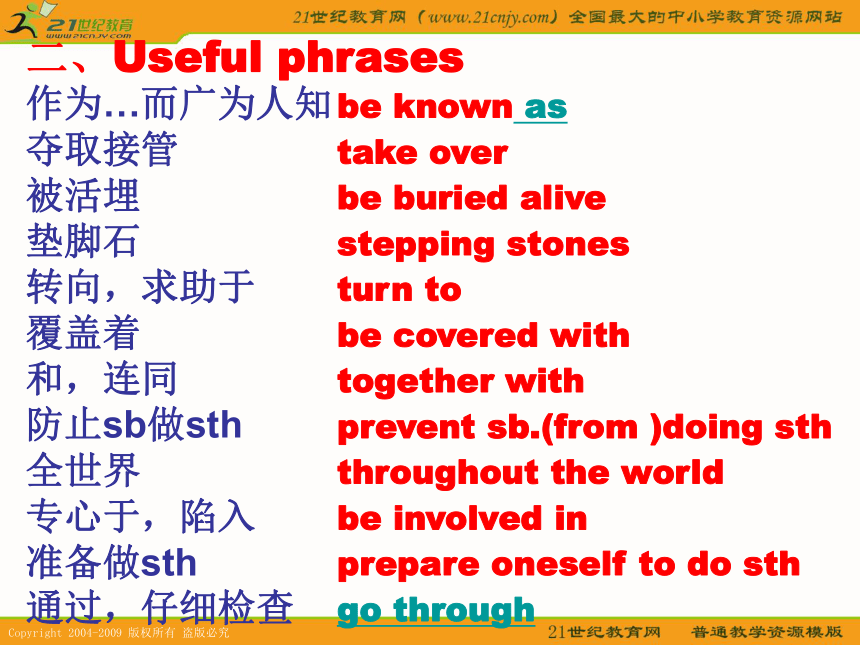 21世纪教育 www.21cnjy.com
21世纪教育网（www.21cnjy.com）全国最大的中小学教育资源网站

二、Useful phrases
作为…而广为人知 be known as
夺取接管 take over
被活埋 be buried alive
垫脚石 stepping stones
转向，求助于 turn to
覆盖着 be covered with
和，连同 together with
防止sb做sth prevent sb.(from )doing sth
全世界 throughout the world
专心于，陷入 be involved in
准备做sth prepare oneself to do sth
通过，仔细检查 go through

Copyright 2004-2009 版权所有 盗版必究
21世纪教育网 普通教学资源模版